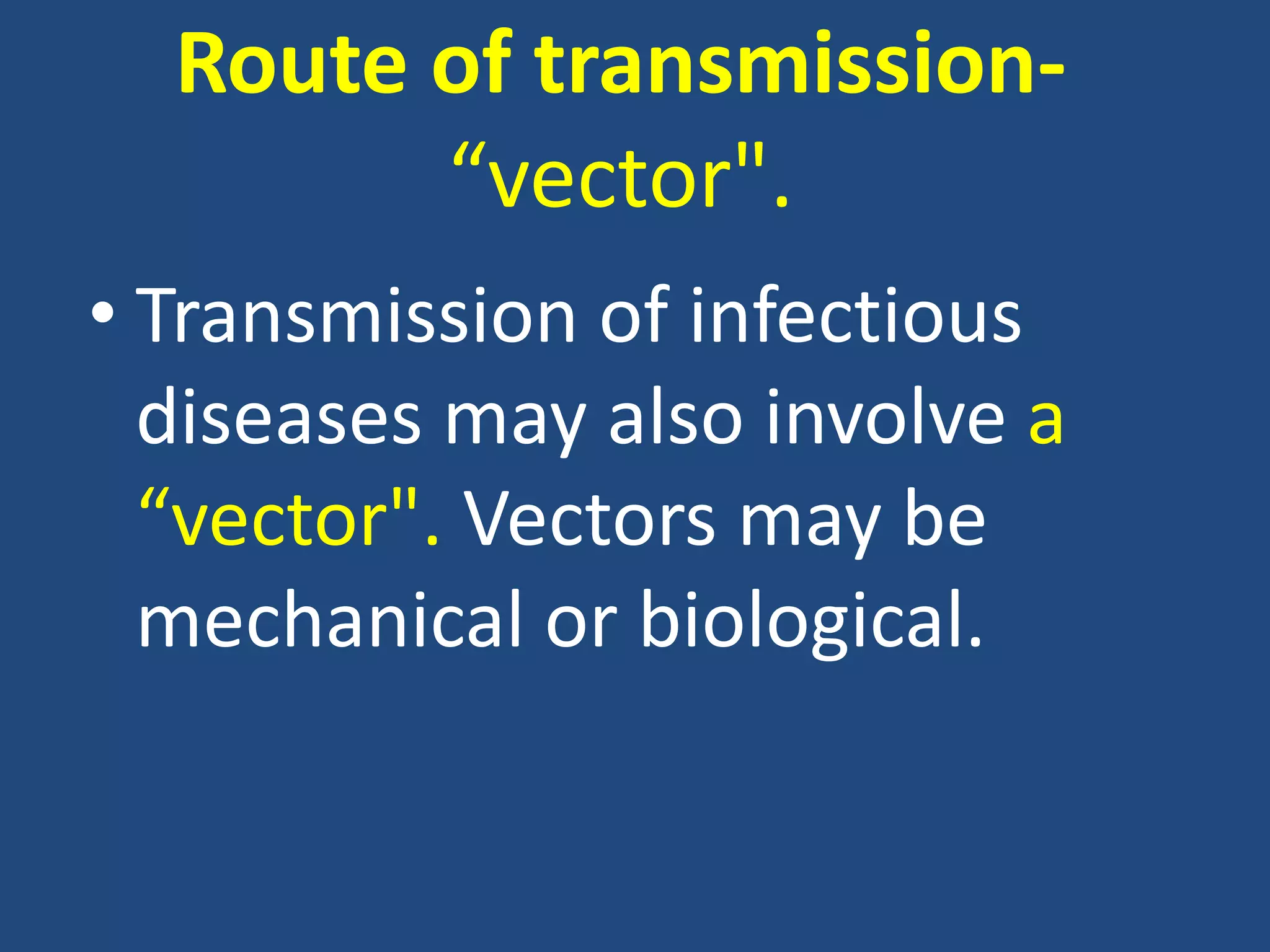 Route of transmission- “vector".

• Transmission of infectious diseases may also involve a “vector". Vectors may be mechanical or biological.